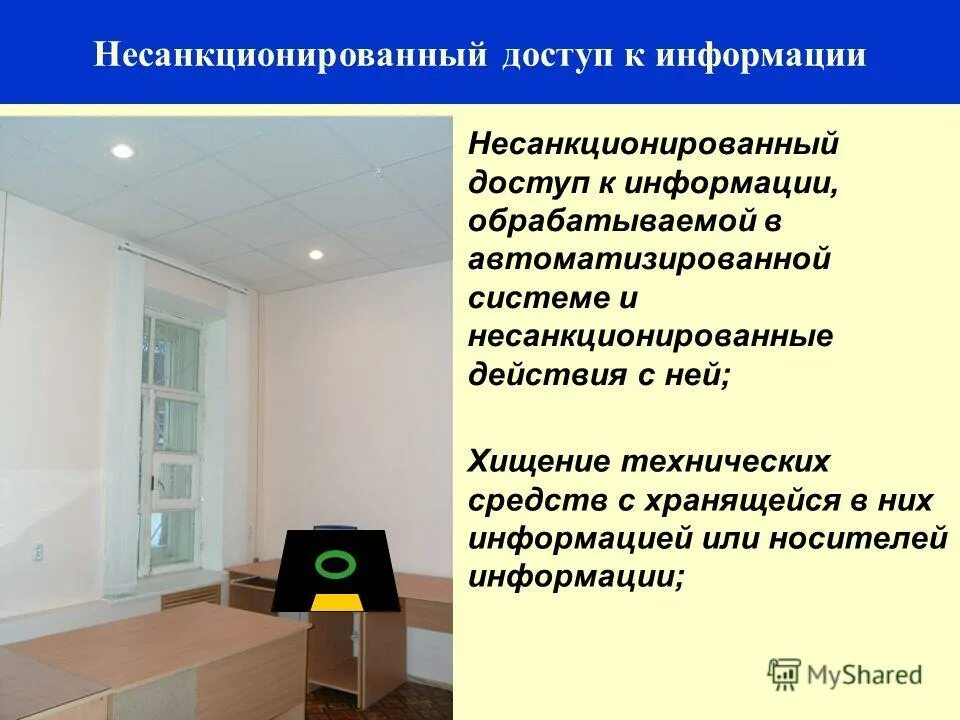 Несанкционированный доступ к информации

Несанкционированный доступ к информации, обрабатываемой в автоматизированной системе и несанкционированные действия с ней;

Хищение технических средств с хранящейся в них информацией или носителей информации;

MyShared